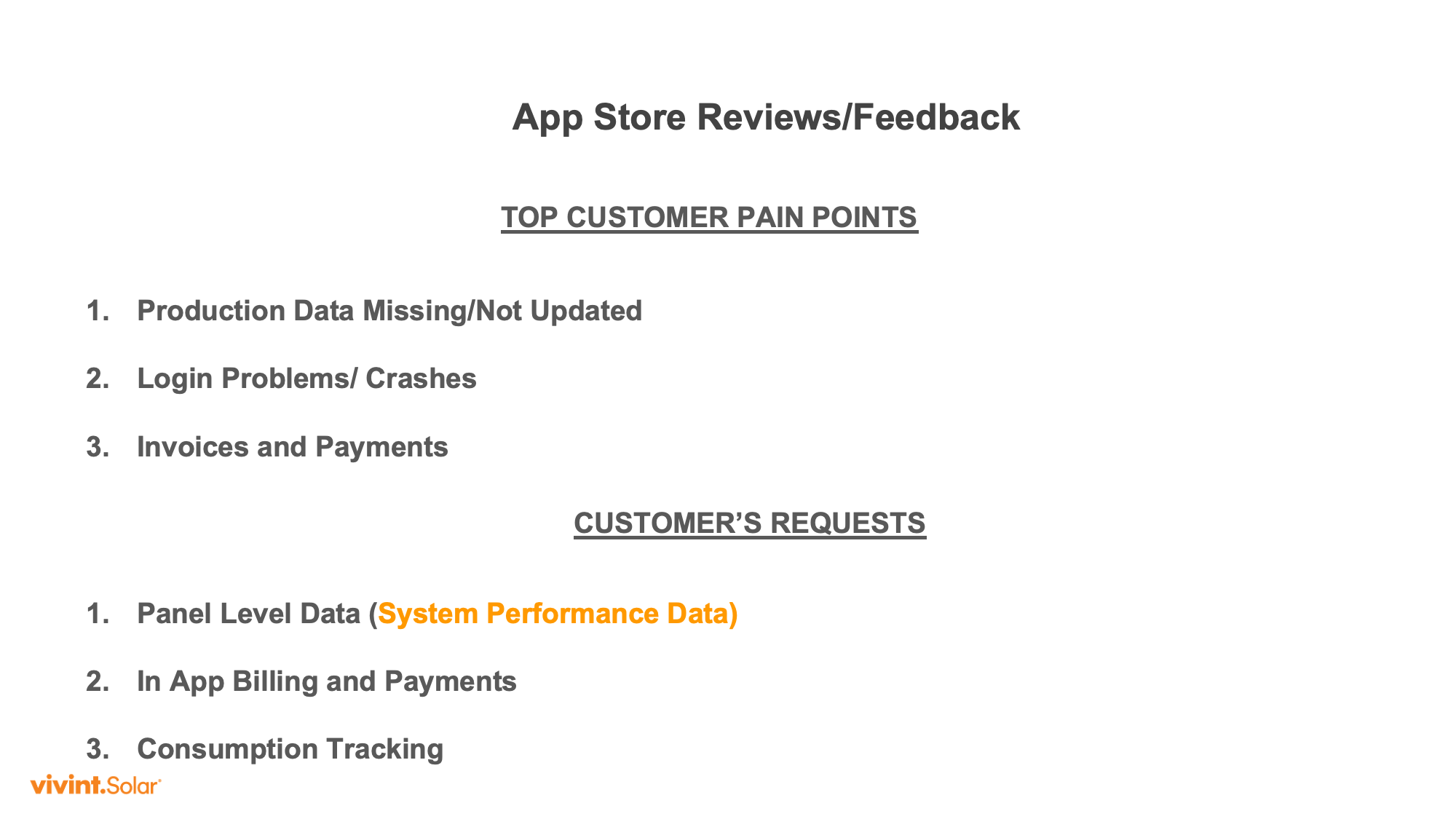 App Store Reviews/Feedback

TOP CUSTOMER PAIN POINTS

1. Production Data Missing/Not Updated

2. Login Problems/ Crashes

3. Invoices and Payments

CUSTOMER'S REQUESTS

1. Panel Level Data (System Performance Data)

2. In App Billing and Payments

3. Consumption Tracking

vivint.Solar